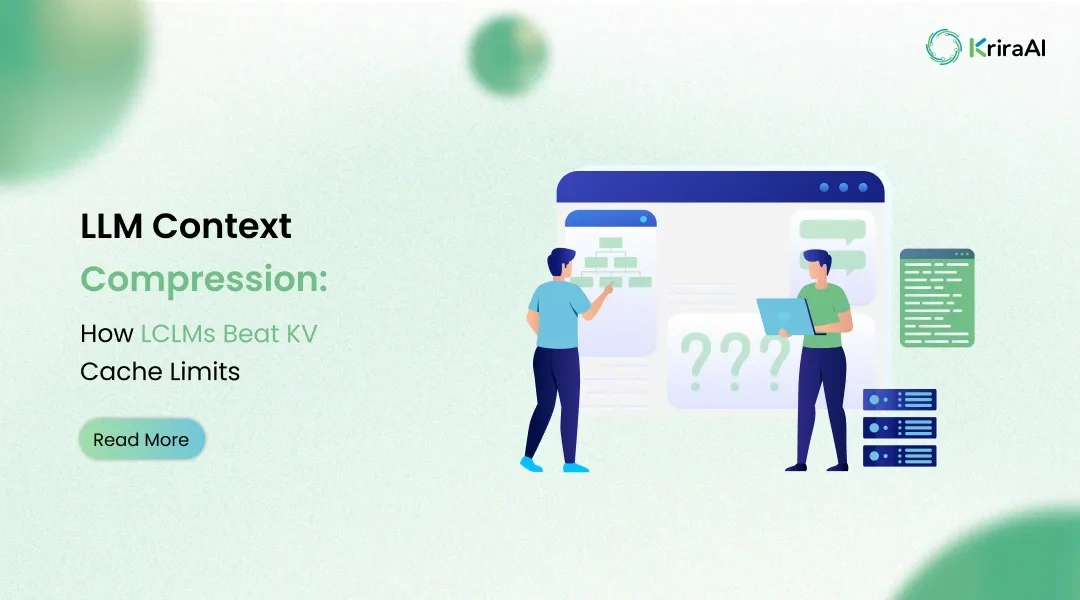 KriraAI

LLM Context Compression:

How LCLMs Beat KV Cache Limits

Read More

???